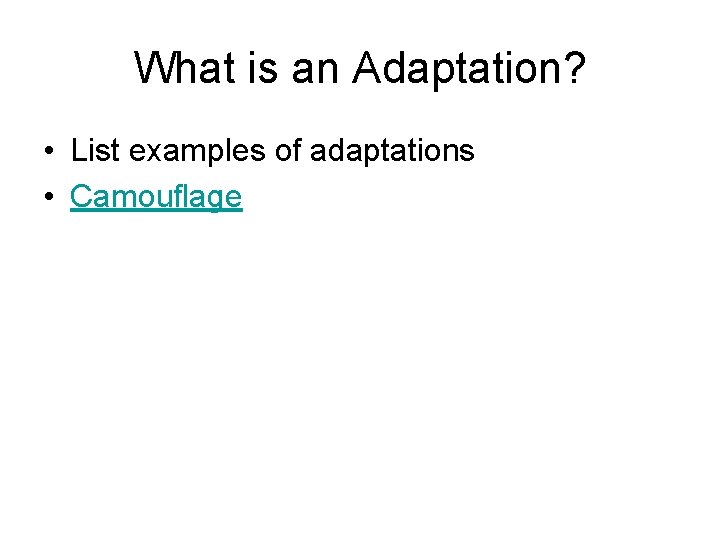 What is an Adaptation?

• List examples of adaptations
• Camouflage